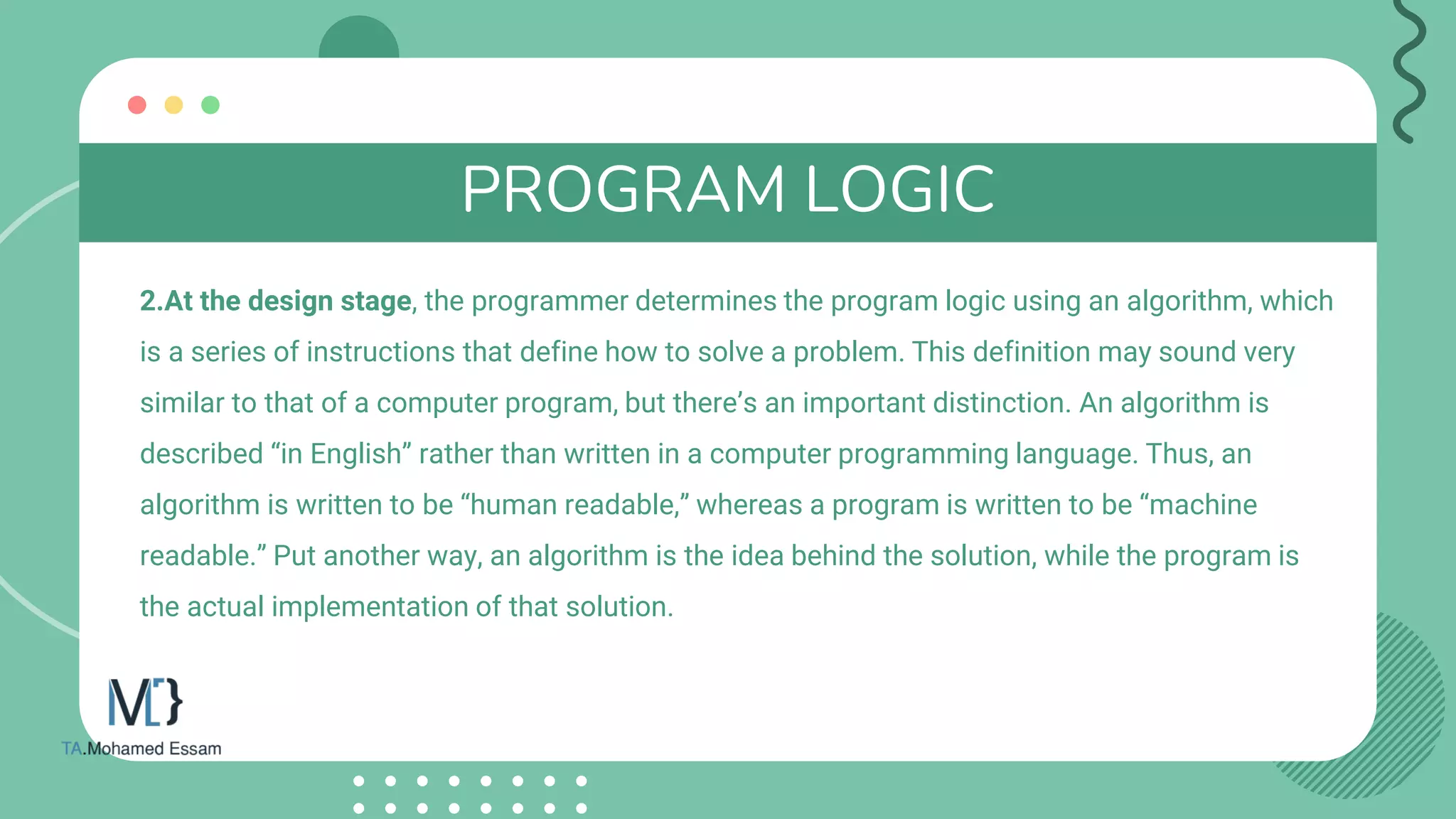 PROGRAM LOGIC

2.At the design stage, the programmer determines the program logic using an algorithm, which is a series of instructions that define how to solve a problem. This definition may sound very similar to that of a computer program, but there's an important distinction. An algorithm is described "in English" rather than written in a computer programming language. Thus, an algorithm is written to be "human readable," whereas a program is written to be "machine readable." Put another way, an algorithm is the idea behind the solution, while the program is the actual implementation of that solution.

M[}
TA.Mohamed Essam